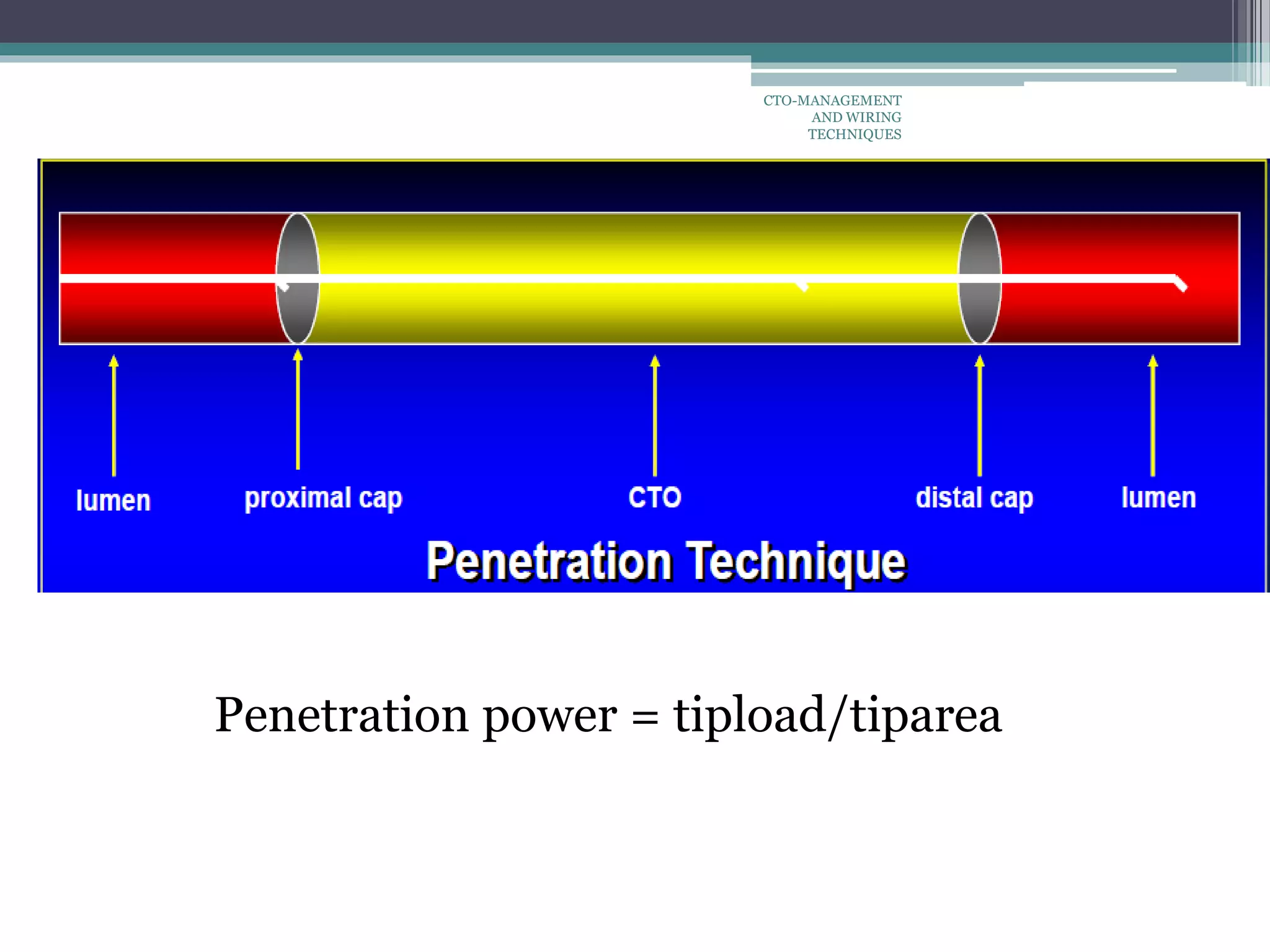 CTO-MANAGEMENT AND WIRING TECHNIQUES

lumen
proximal cap
CTO
distal cap
lumen

Penetration Technique

Penetration power = tipload/tiparea